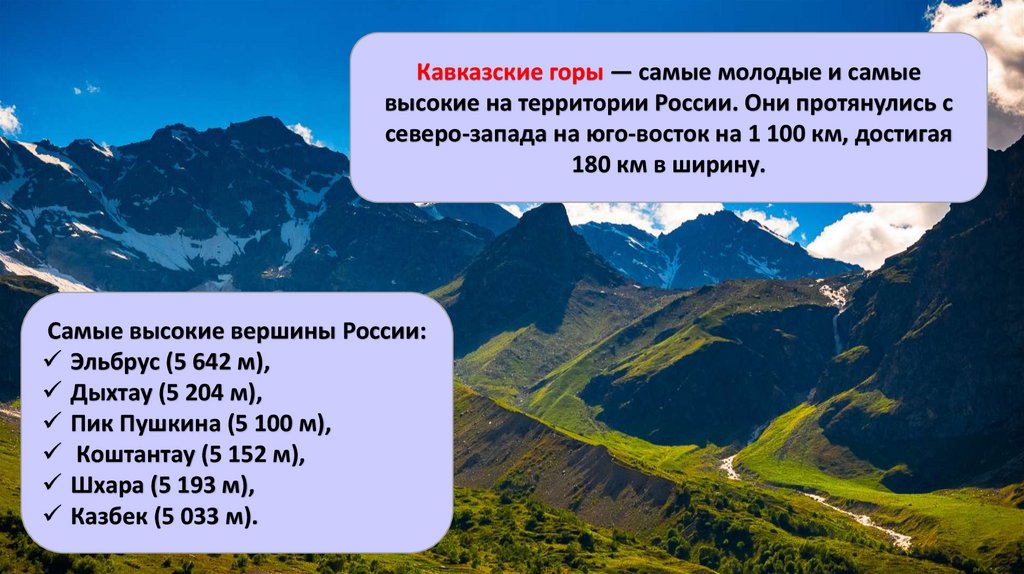 Кавказские горы — самые молодые и самые высокие на территории России. Они протянулись с северо-запада на юго-восток на 1 100 км, достигая 180 км в ширину.

Самые высокие вершины России:
✓ Эльбрус (5 642 м),
✓ Дыхтау (5 204 м),
✓ Пик Пушкина (5 100 м),
✓ Коштантау (5 152 м),
✓ Шхара (5 193 м),
✓ Казбек (5 033 м).